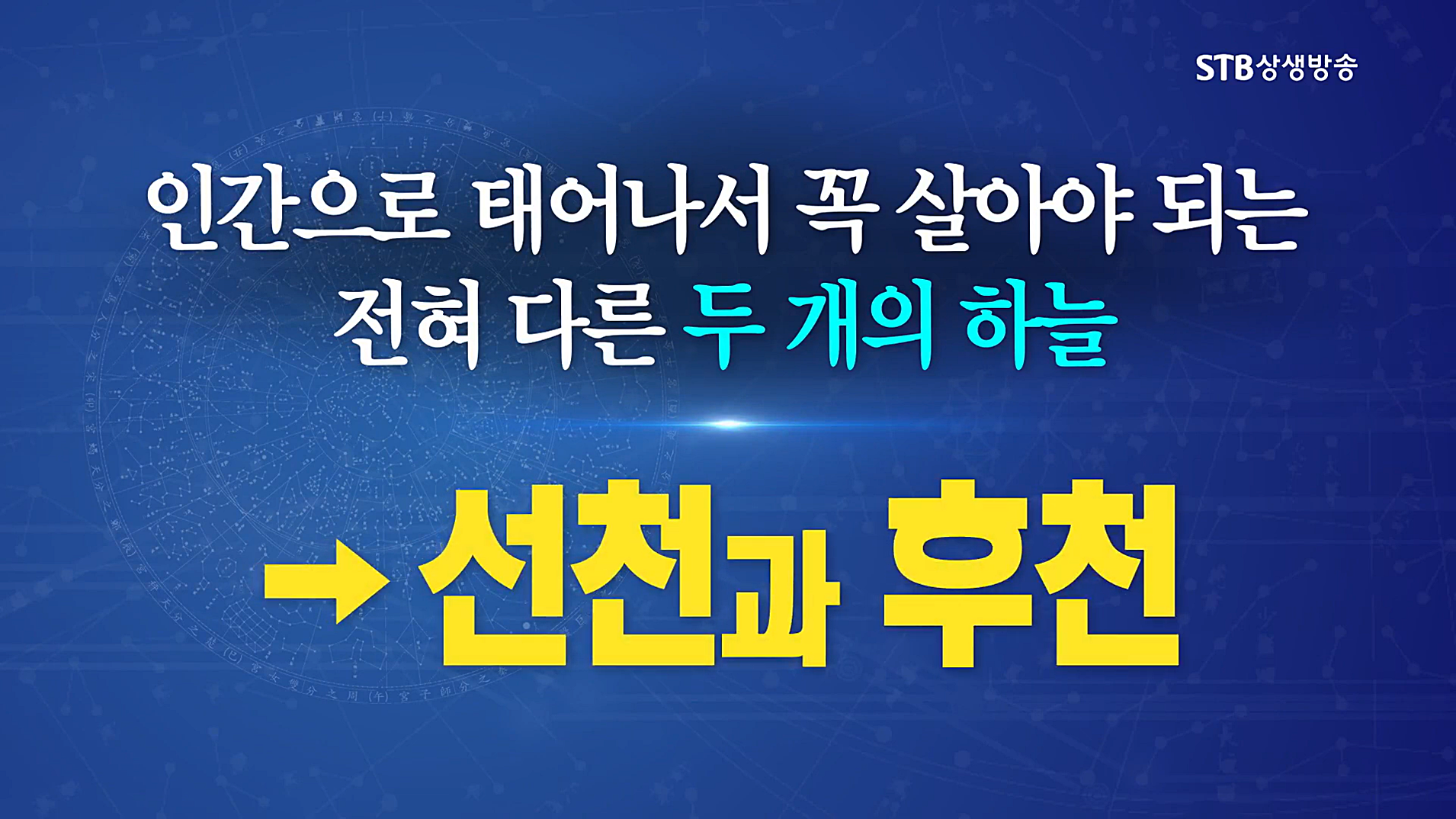 STB상생방송

인간으로 태어나서 꼭 살아야 되는 전혀 다른 두 개의 하늘

→ 선천과 후천